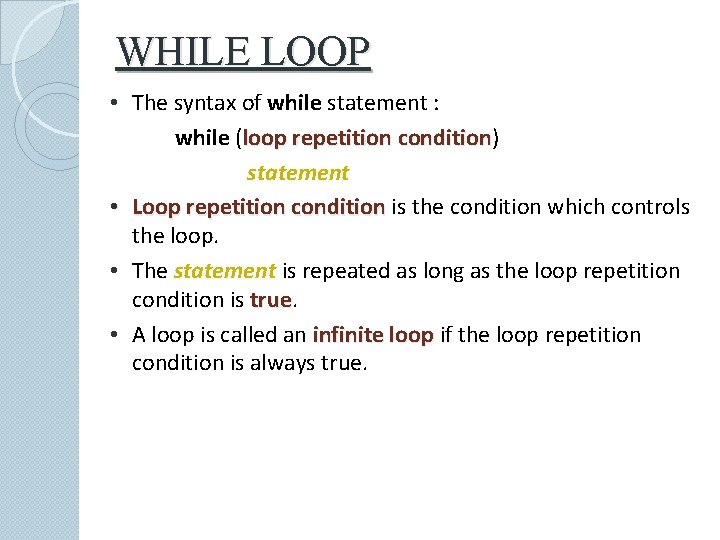 WHILE LOOP

• The syntax of while statement :

while (loop repetition condition)

statement

• Loop repetition condition is the condition which controls the loop.

• The statement is repeated as long as the loop repetition condition is true.

• A loop is called an infinite loop if the loop repetition condition is always true.